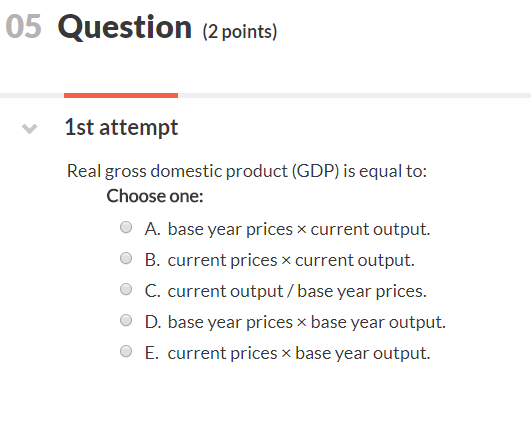 05 Question (2 points)

1st attempt

Real gross domestic product (GDP) is equal to:

Choose one:

A. base year prices × current output.

B. current prices × current output.

C. current output / base year prices.

D. base year prices × base year output.

E. current prices × base year output.